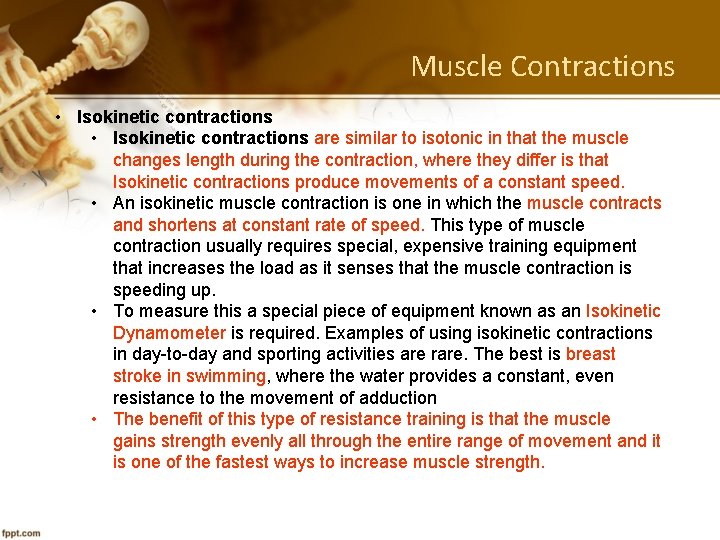 Muscle Contractions

• Isokinetic contractions
  • Isokinetic contractions are similar to isotonic in that the muscle changes length during the contraction, where they differ is that Isokinetic contractions produce movements of a constant speed.
  • An isokinetic muscle contraction is one in which the muscle contracts and shortens at constant rate of speed. This type of muscle contraction usually requires special, expensive training equipment that increases the load as it senses that the muscle contraction is speeding up.
  • To measure this a special piece of equipment known as an Isokinetic Dynamometer is required. Examples of using isokinetic contractions in day-to-day and sporting activities are rare. The best is breast stroke in swimming, where the water provides a constant, even resistance to the movement of adduction
  • The benefit of this type of resistance training is that the muscle gains strength evenly all through the entire range of movement and it is one of the fastest ways to increase muscle strength.

fppt.com